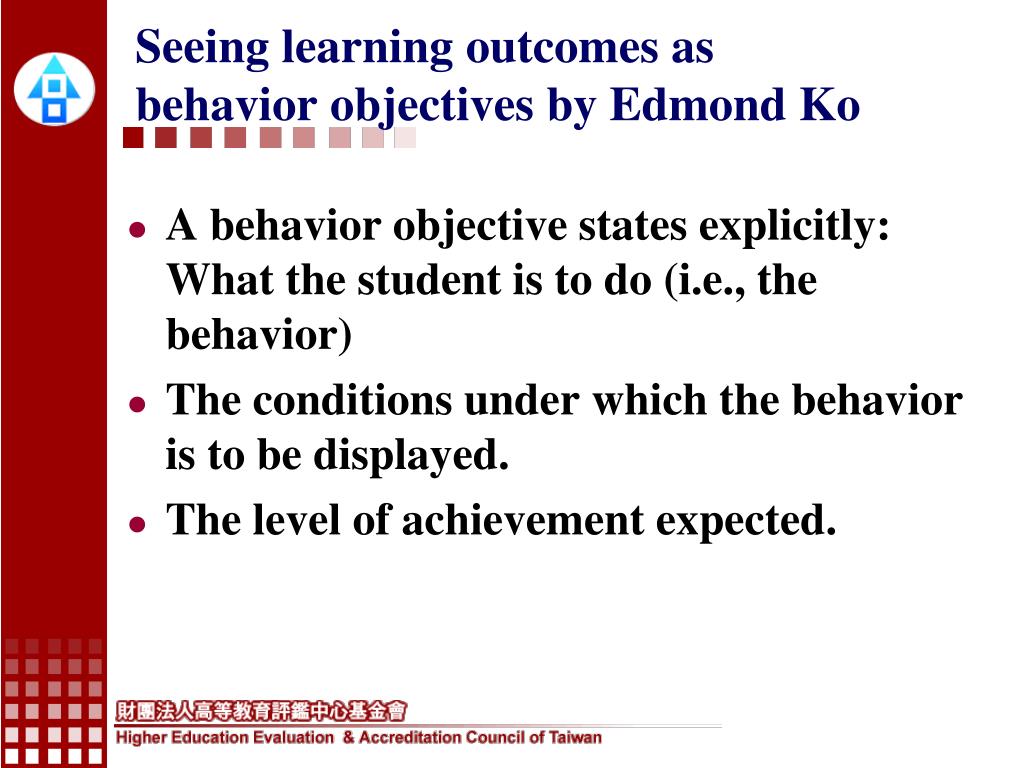 Seeing learning outcomes as behavior objectives by Edmond Ko

- A behavior objective states explicitly: What the student is to do (i.e., the behavior)
- The conditions under which the behavior is to be displayed.
- The level of achievement expected.

財團法人高等教育評鑑中心基金會
Higher Education Evaluation & Accreditation Council of Taiwan